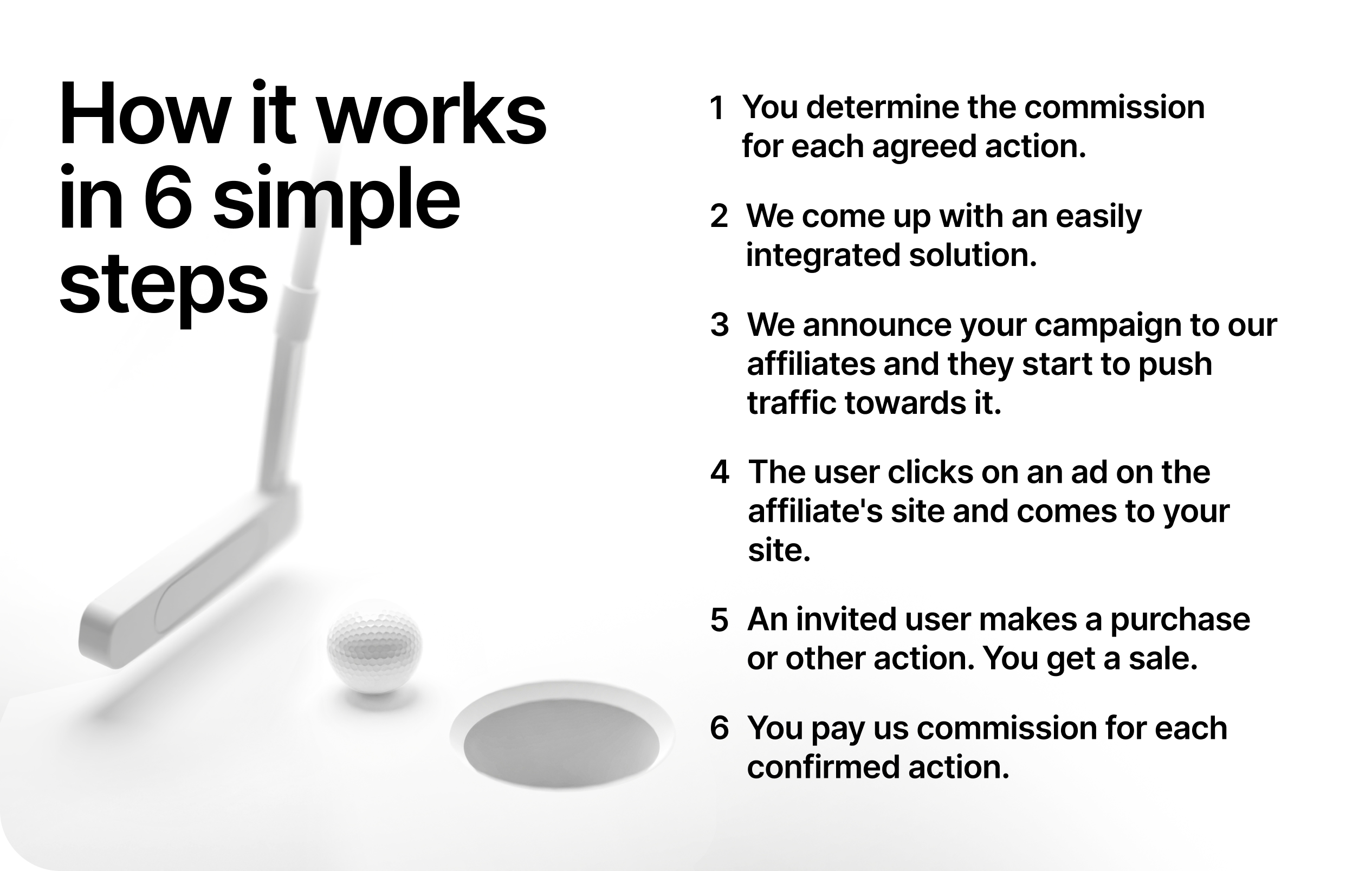 How it works in 6 simple steps

1 You determine the commission for each agreed action.

2 We come up with an easily integrated solution.

3 We announce your campaign to our affiliates and they start to push traffic towards it.

4 The user clicks on an ad on the affiliate's site and comes to your site.

5 An invited user makes a purchase or other action. You get a sale.

6 You pay us commission for each confirmed action.